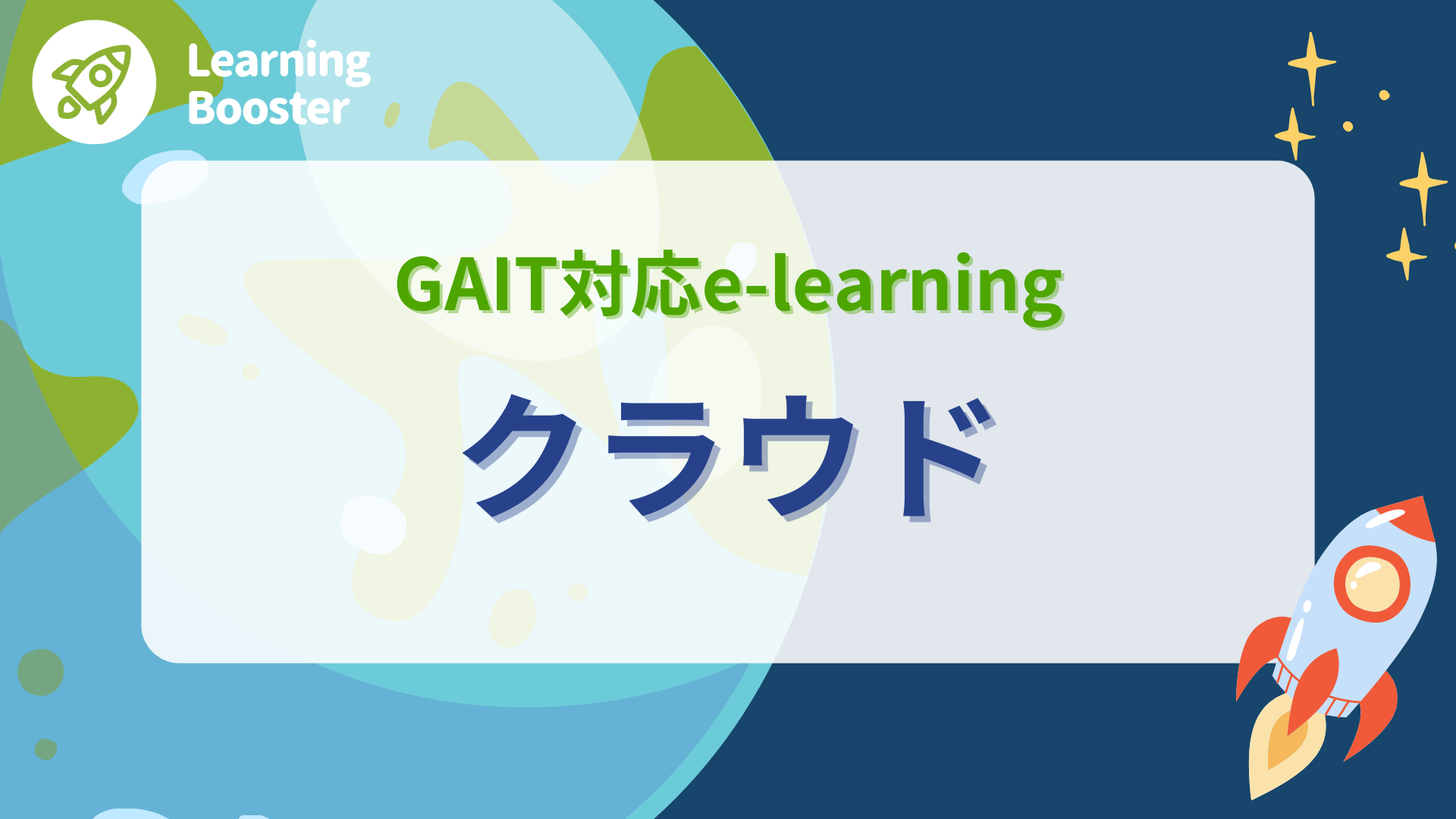 Learning Booster

GAIT対応e-learning

クラウド